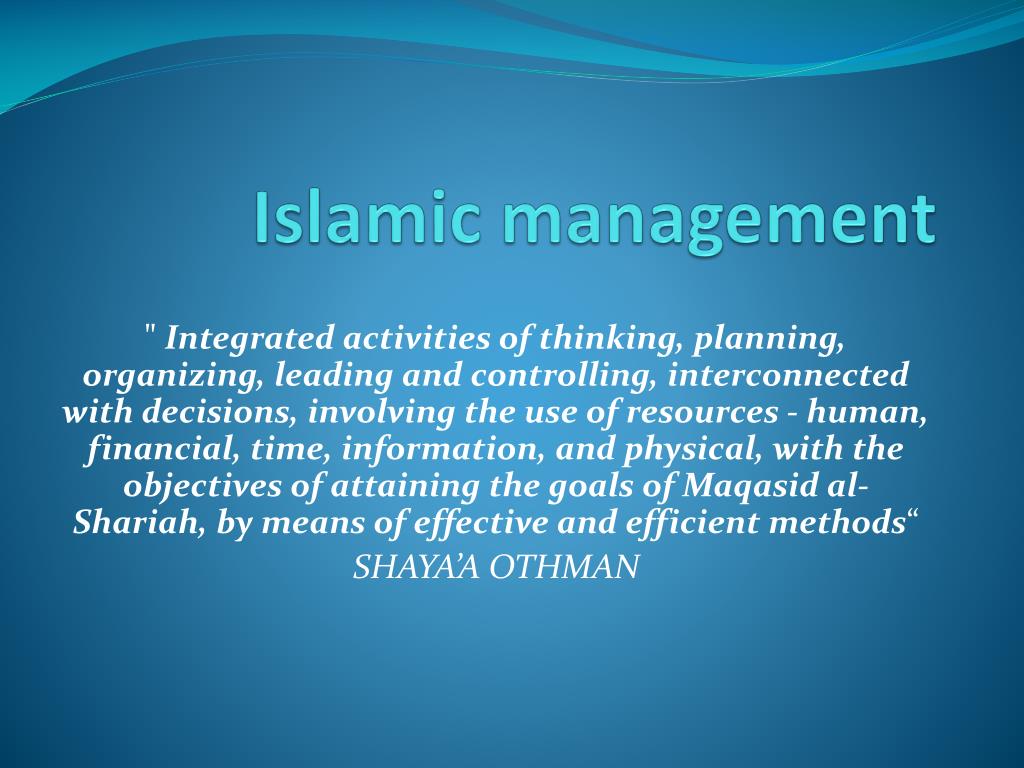 Islamic management

" Integrated activities of thinking, planning, organizing, leading and controlling, interconnected with decisions, involving the use of resources - human, financial, time, information, and physical, with the objectives of attaining the goals of Maqasid al-Shariah, by means of effective and efficient methods“

SHAYA’A OTHMAN